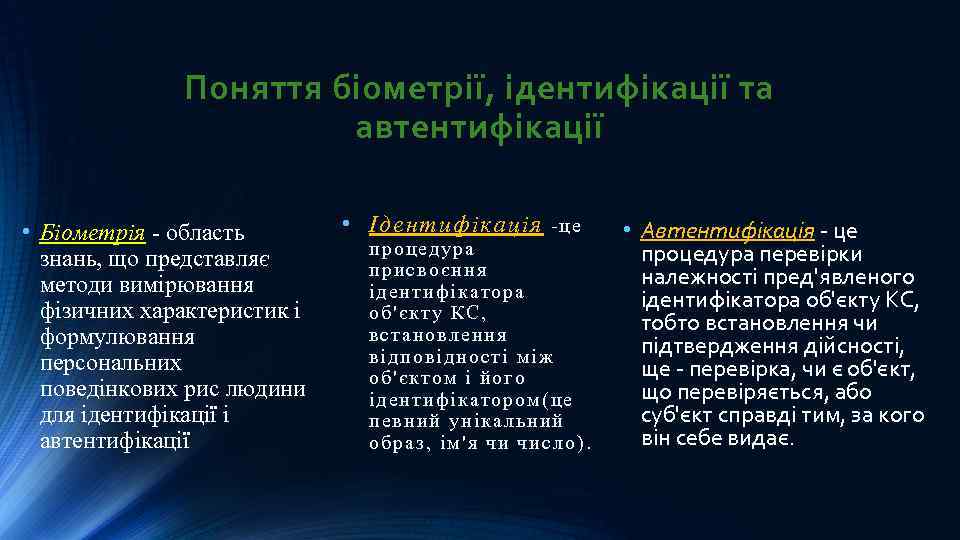 Поняття біометрії, ідентифікації та автентифікації

• Біометрія - область знань, що представляє методи вимірювання фізичних характеристик і формулювання персональних поведінкових рис людини для ідентифікації і автентифікації

• Ідентифікація -це процедура присвоєння ідентифікатора об'єкту КС, встановлення відповідності між об'єктом і його ідентифікатором(це певний унікальний образ, ім'я чи число).

• Автентифікація - це процедура перевірки належності пред'явленого ідентифікатора об'єкту КС, тобто встановлення чи підтвердження дійсності, ще - перевірка, чи є об'єкт, що перевіряється, або суб'єкт справді тим, за кого він себе видає.